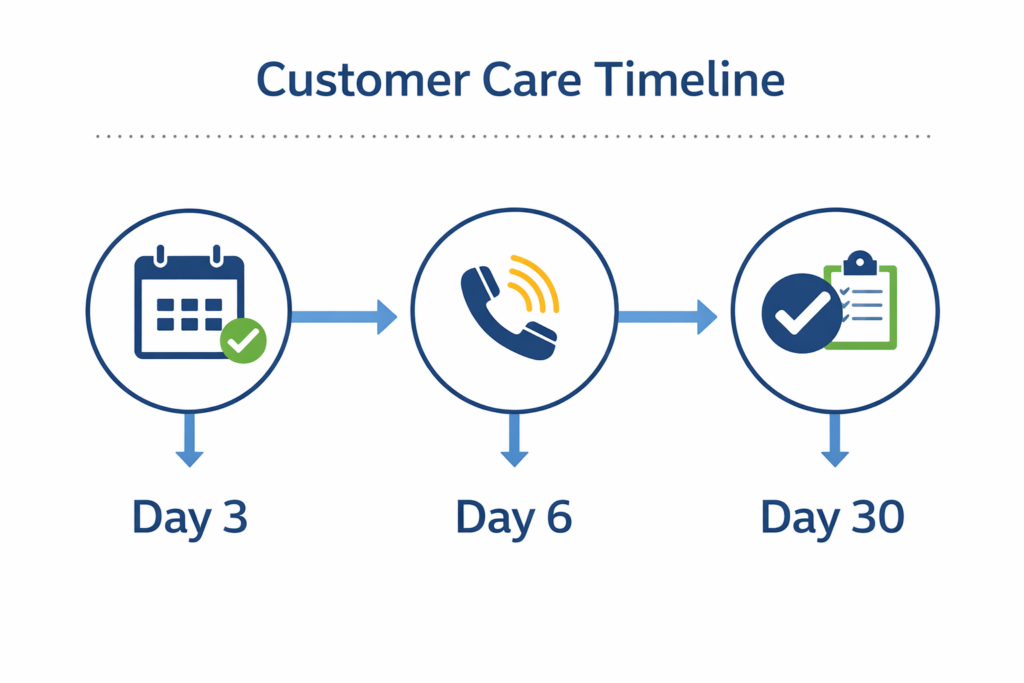 Customer Care Timeline

Day 3

Day 6

Day 30